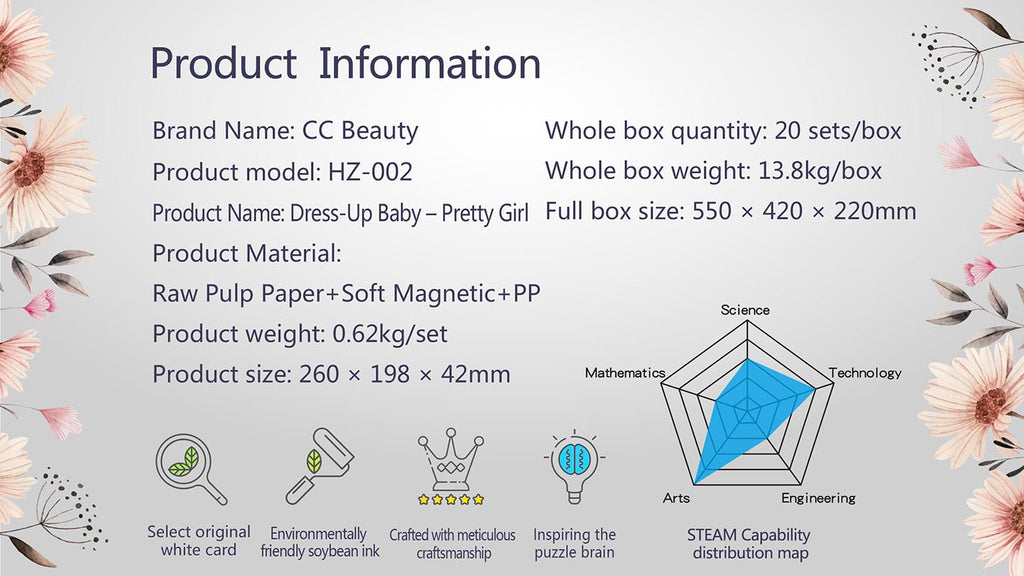 Product Information

Brand Name: CC Beauty

Product model: HZ-002

Product Name: Dress-Up Baby – Pretty Girl

Product Material:

Raw Pulp Paper+Soft Magnetic+PP

Product weight: 0.62kg/set

Product size: 260 × 198 × 42mm

Whole box quantity: 20 sets/box

Whole box weight: 13.8kg/box

Full box size: 550 × 420 × 220mm

Science
Technology
Engineering
Arts
Mathematics

Select original white card

Environmentally friendly soybean ink

Crafted with meticulous craftsmanship

Inspiring the puzzle brain

STEAM Capability distribution map